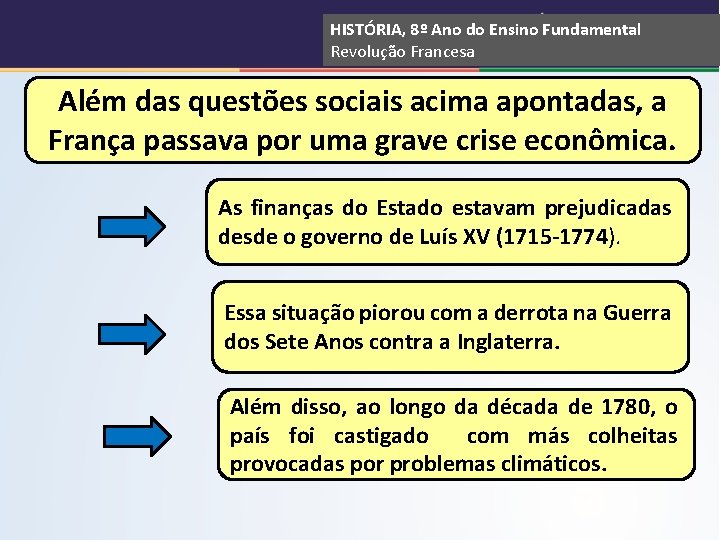 HISTÓRIA, 8º Ano do Ensino Fundamental
Revolução Francesa

Além das questões sociais acima apontadas, a França passava por uma grave crise econômica.

As finanças do Estado estavam prejudicadas desde o governo de Luís XV (1715-1774).

Essa situação piorou com a derrota na Guerra dos Sete Anos contra a Inglaterra.

Além disso, ao longo da década de 1780, o país foi castigado com más colheitas provocadas por problemas climáticos.